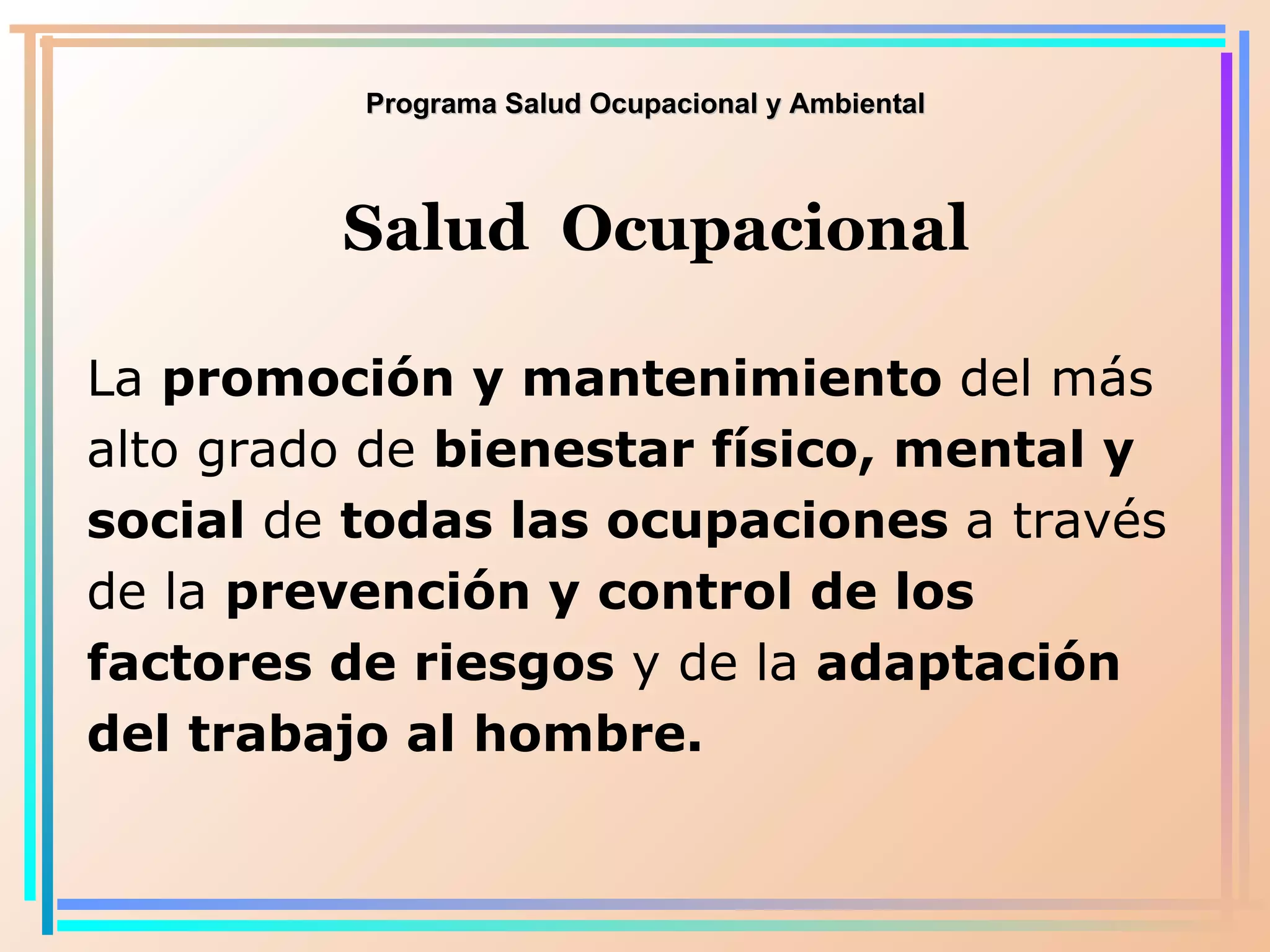 Programa Salud Ocupacional y Ambiental

Salud Ocupacional

La promoción y mantenimiento del más alto grado de bienestar físico, mental y social de todas las ocupaciones a través de la prevención y control de los factores de riesgos y de la adaptación del trabajo al hombre.